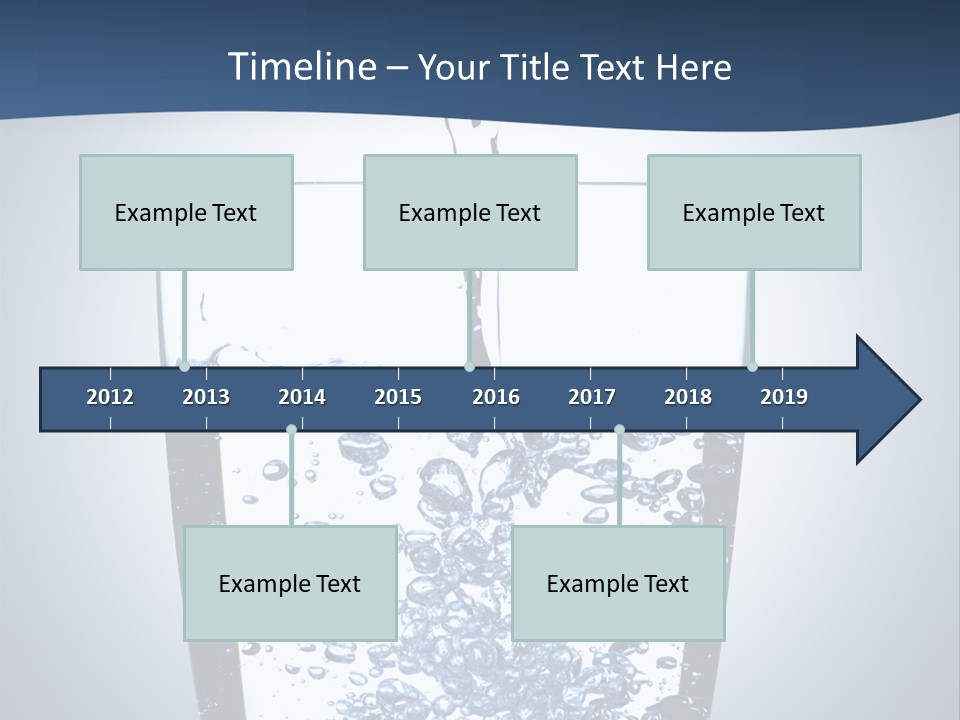 Timeline – Your Title Text Here

Example Text

Example Text

Example Text

2012 2013 2014 2015 2016 2017 2018 2019

Example Text

Example Text